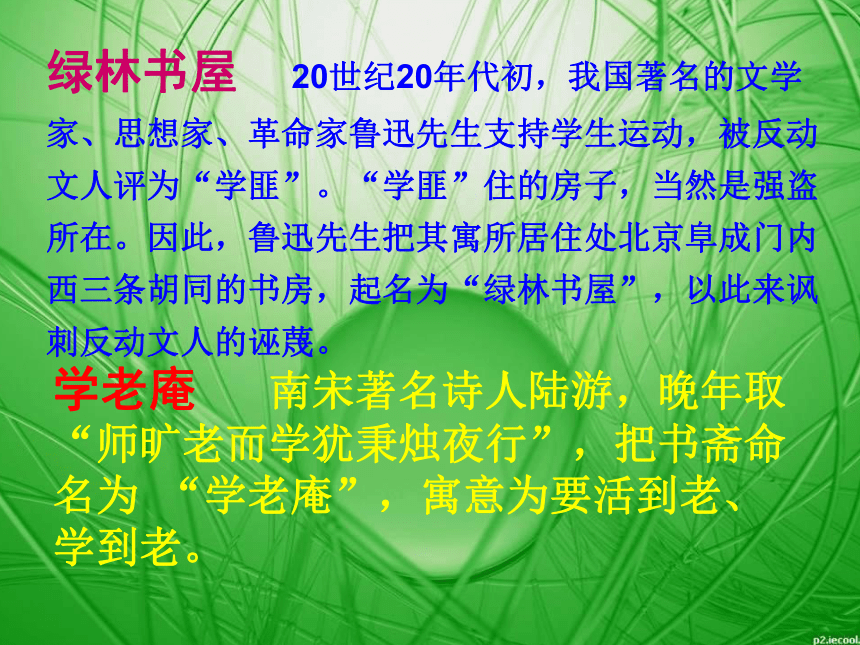 绿林书屋　20世纪20年代初，我国著名的文学家、思想家、革命家鲁迅先生支持学生运动，被反动文人评为“学匪”。“学匪”住的房子，当然是强盗所在。因此，鲁迅先生把其寓所居住处北京阜成门内西三条胡同的书房，起名为“绿林书屋”，以此来讽刺反动文人的诬蔑。

学老庵　南宋著名诗人陆游，晚年取“师旷老而学犹秉烛夜行”，把书斋命名为 “学老庵”，寓意为要活到老、学到老。

p2.iecool